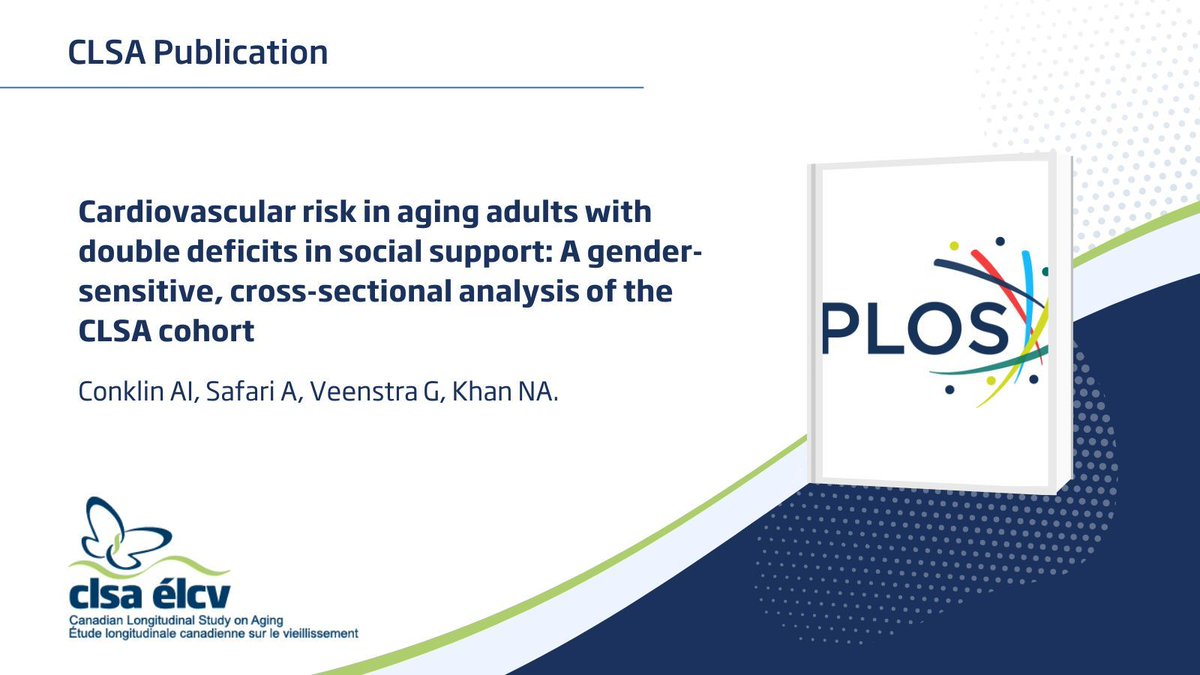 CLSA Publication

Cardiovascular risk in aging adults with double deficits in social support: A gender-sensitive, cross-sectional analysis of the CLSA cohort

Conklin AI, Safari A, Veenstra G, Khan NA.

PLOS

clsa élcv
Canadian Longitudinal Study on Aging
Étude longitudinale canadienne sur le vieillissement